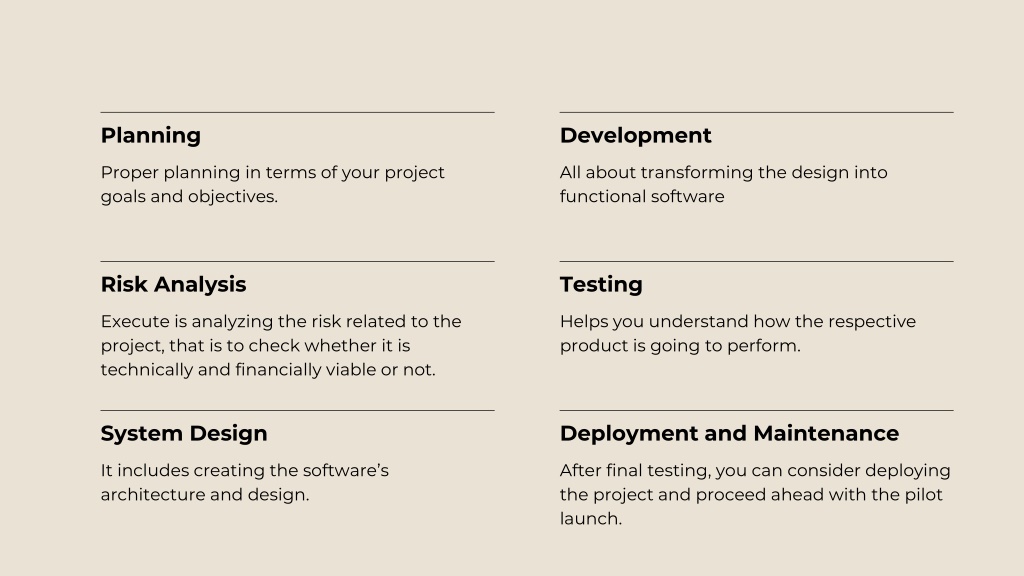 Planning

Proper planning in terms of your project goals and objectives.

Risk Analysis

Execute is analyzing the risk related to the project, that is to check whether it is technically and financially viable or not.

System Design

It includes creating the software's architecture and design.

Development

All about transforming the design into functional software

Testing

Helps you understand how the respective product is going to perform.

Deployment and Maintenance

After final testing, you can consider deploying the project and proceed ahead with the pilot launch.